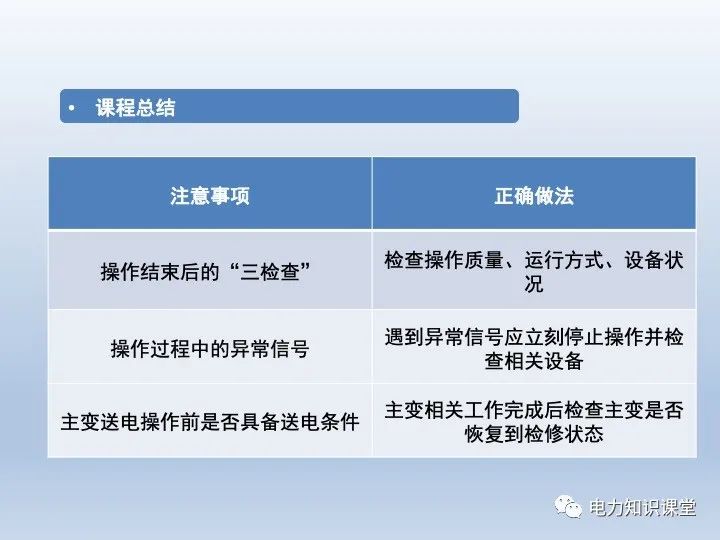 • 课程总结

| 注意事项 | 正确做法 |
|---|---|
| 操作结束后的“三检查” | 检查操作质量、运行方式、设备状况 |
| 操作过程中的异常信号 | 遇到异常信号应立刻停止操作并检查相关设备 |
| 主变送电操作前是否具备送电条件 | 主变相关工作完成后检查主变是否恢复到检修状态 |

电力知识课堂